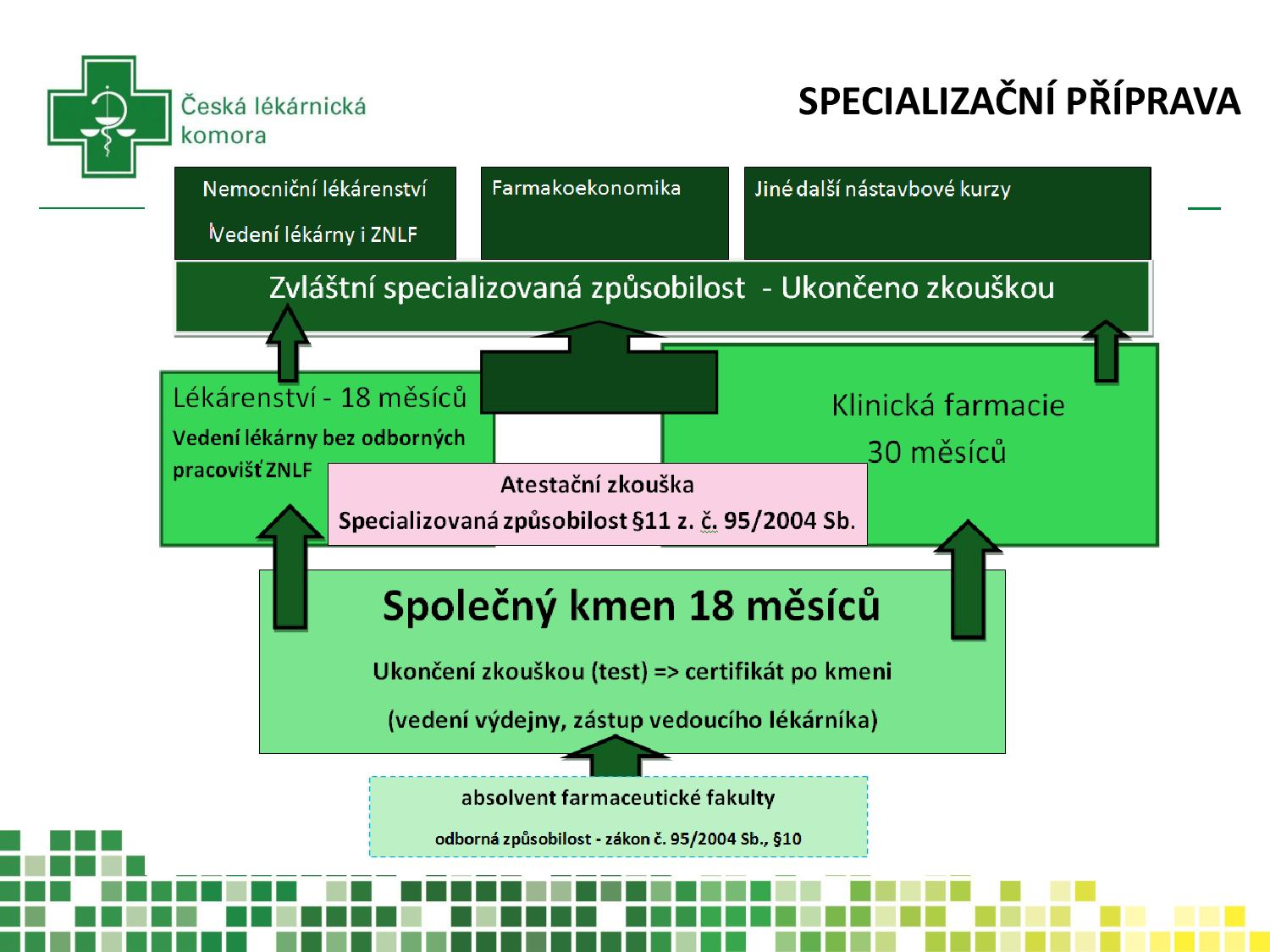 Česká lékárnická komora

SPECIALIZAČNÍ PŘÍPRAVA

Nemocniční lékárenství

Vedení lékárny i ZNLF

Farmakoekonomika

Jiné další nástavbové kurzy

Zvláštní specializovaná způsobilost - Ukončeno zkouškou

Lékárenství - 18 měsíců

Vedení lékárny bez odborných pracovišť ZNLF

Klinická farmacie

30 měsíců

Atestační zkouška

Specializovaná způsobilost §11 z. č. 95/2004 Sb.

Společný kmen 18 měsíců

Ukončení zkouškou (test) => certifikát po kmeni

(vedení výdejny, zástup vedoucího lékárníka)

absolvent farmaceutické fakulty

odborná způsobilost - zákon č. 95/2004 Sb., §10